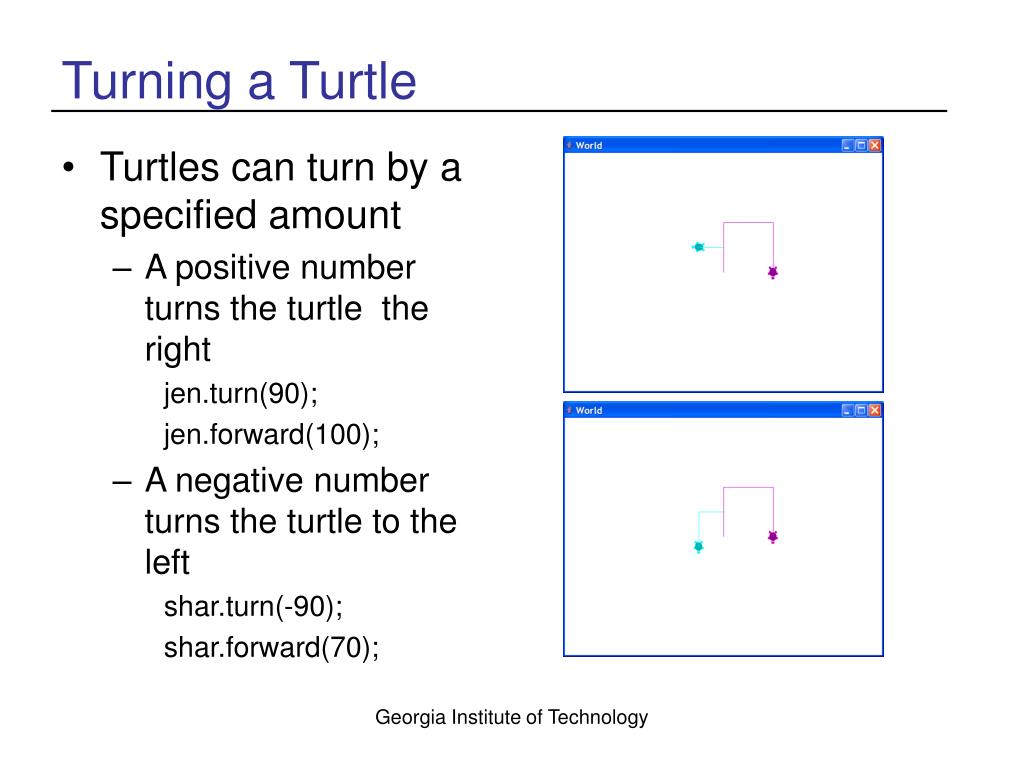 Turning a Turtle

• Turtles can turn by a specified amount
– A positive number turns the turtle the right
jen.turn(90);
jen.forward(100);
– A negative number turns the turtle to the left
shar.turn(-90);
shar.forward(70);

World

World

Georgia Institute of Technology